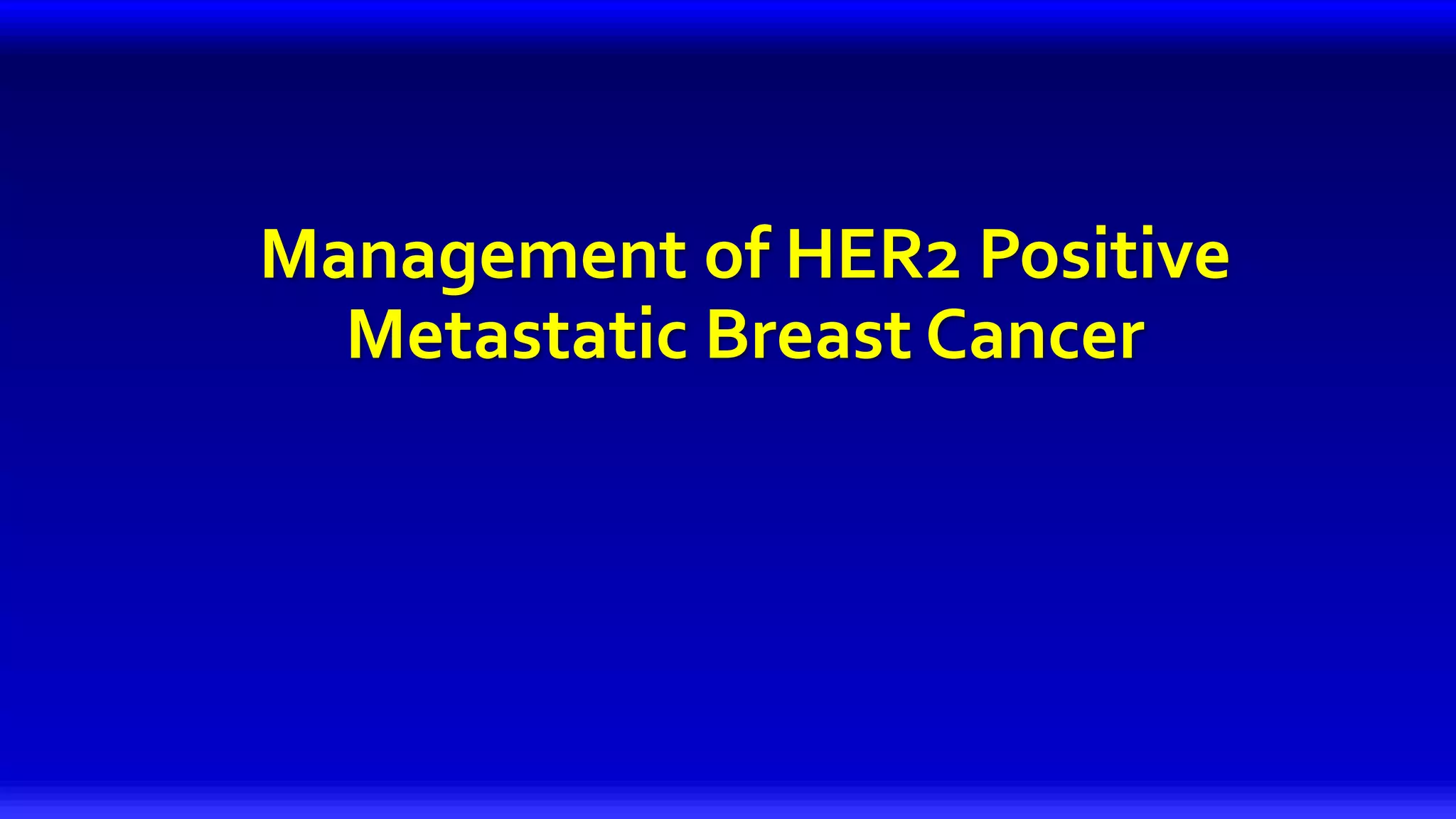 Management of HER2 Positive Metastatic Breast Cancer